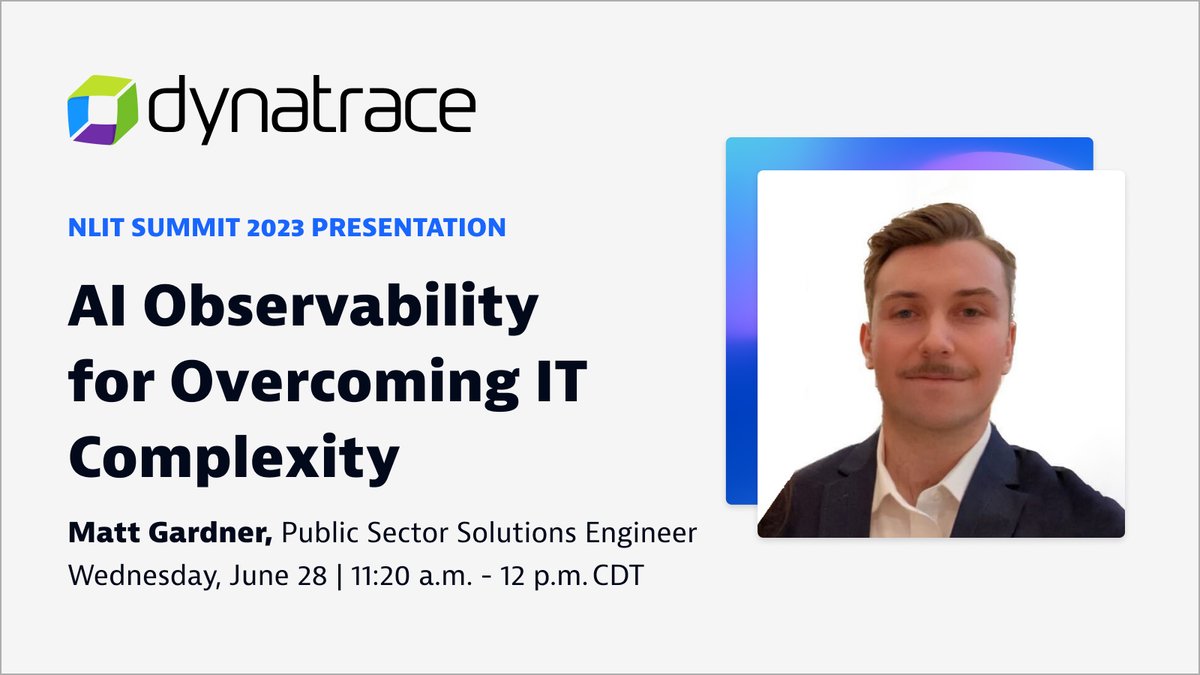 dynatrace

NLIT SUMMIT 2023 PRESENTATION

AI Observability for Overcoming IT Complexity

Matt Gardner, Public Sector Solutions Engineer
Wednesday, June 28 | 11:20 a.m. - 12 p.m. CDT